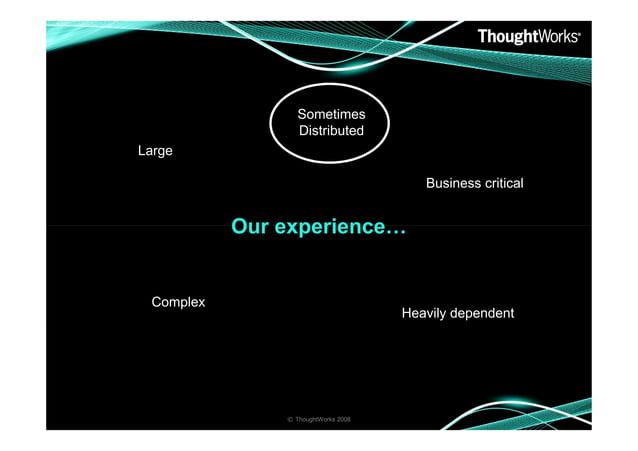 ThoughtWorks®

Sometimes Distributed

Large

Business critical

Our experience…

Complex

Heavily dependent

© ThoughtWorks 2008